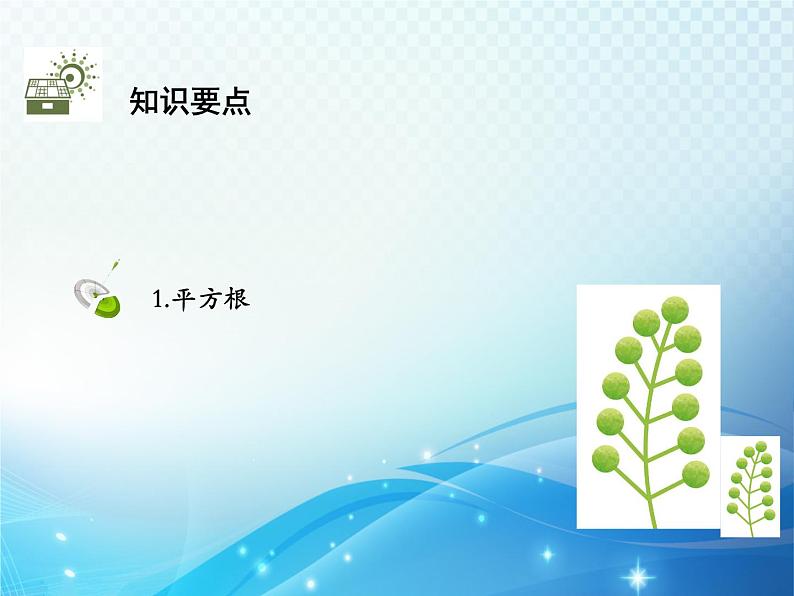 知识要点

1.平方根